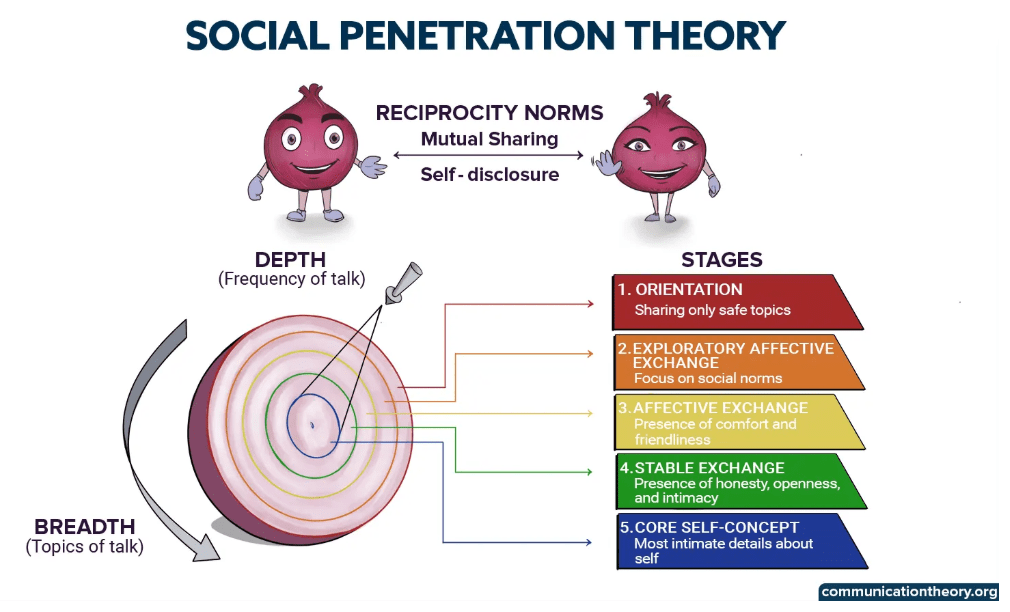 SOCIAL PENETRATION THEORY

RECIPROCITY NORMS
Mutual Sharing
Self - disclosure

DEPTH
(Frequency of talk)

BREADTH
(Topics of talk)

STAGES

1. ORIENTATION
Sharing only safe topics

2. EXPLORATORY AFFECTIVE EXCHANGE
Focus on social norms

3. AFFECTIVE EXCHANGE
Presence of comfort and friendliness

4. STABLE EXCHANGE
Presence of honesty, openness, and intimacy

5. CORE SELF-CONCEPT
Most intimate details about self

communicationtheory.org